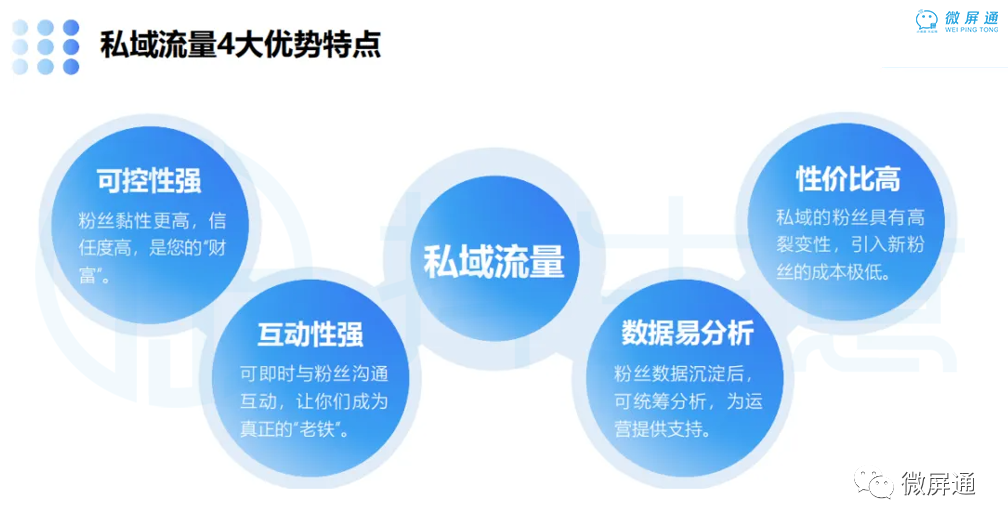 私域流量4大优势特点

微屏通
WEI PING TONG

可控性强
粉丝黏性更高，信任度高，是您的"财富"。

互动性强
可即时与粉丝沟通互动，让你们成为真正的"老铁"。

私域流量

数据易分析
粉丝数据沉淀后，可统筹分析，为运营提供支持。

性价比高
私域的粉丝具有高裂变性，引入新粉丝的成本极低。

微屏通